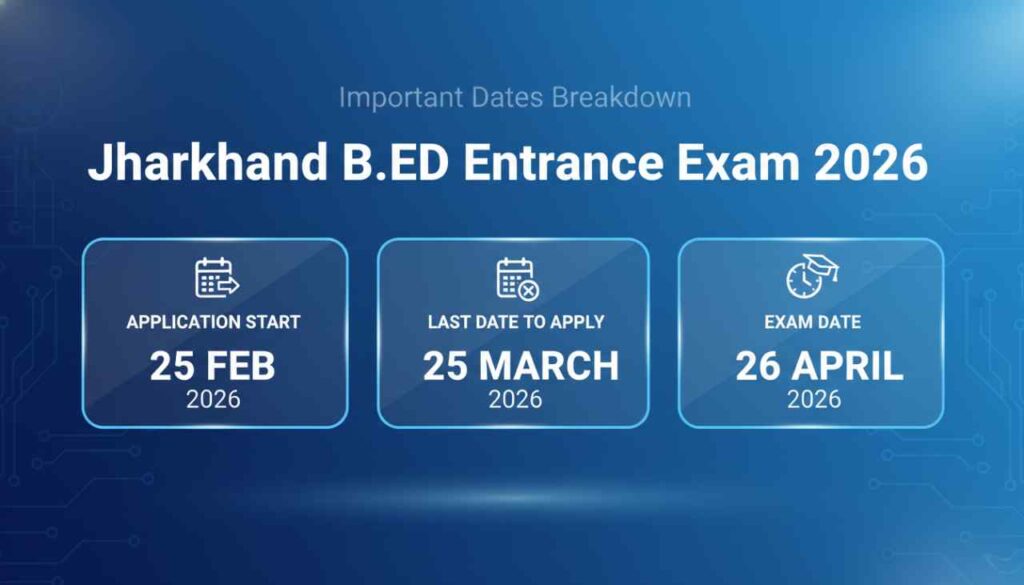 Important Dates Breakdown

Jharkhand B.ED Entrance Exam 2026

APPLICATION START
25 FEB
2026

LAST DATE TO APPLY
25 MARCH
2026

EXAM DATE
26 APRIL
2026